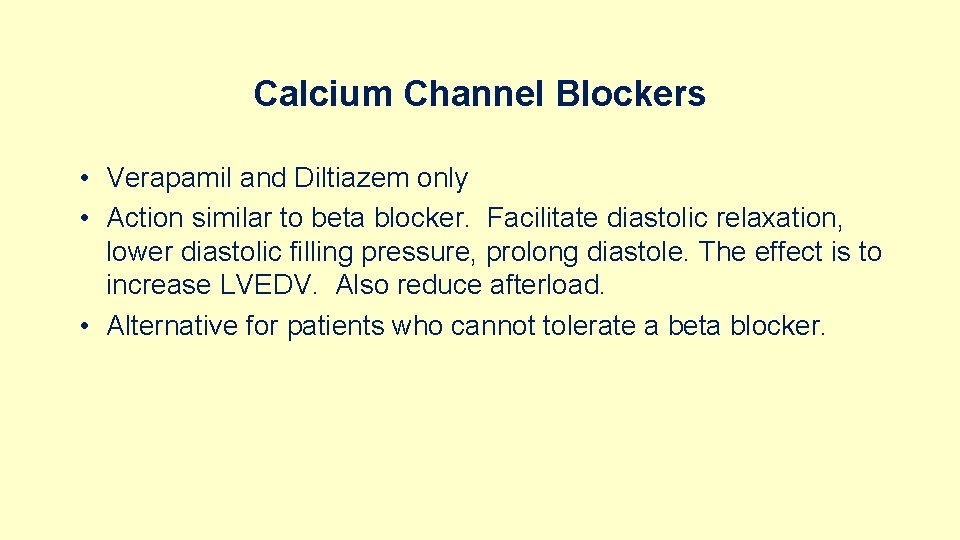 Calcium Channel Blockers

• Verapamil and Diltiazem only
• Action similar to beta blocker. Facilitate diastolic relaxation, lower diastolic filling pressure, prolong diastole. The effect is to increase LVEDV. Also reduce afterload.
• Alternative for patients who cannot tolerate a beta blocker.